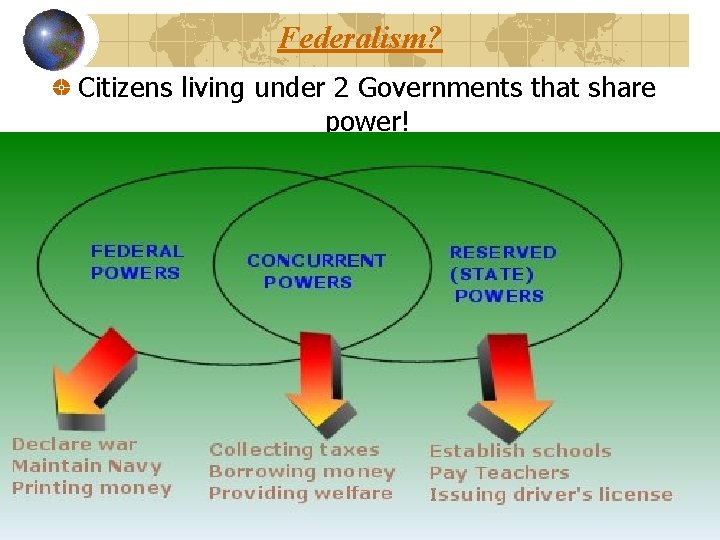 Federalism?

Citizens living under 2 Governments that share power!

FEDERAL POWERS

CONCURRENT POWERS

RESERVED (STATE) POWERS

Declare war
Maintain Navy
Printing money

Collecting taxes
Borrowing money
Providing welfare

Establish schools
Pay Teachers
Issuing driver's license